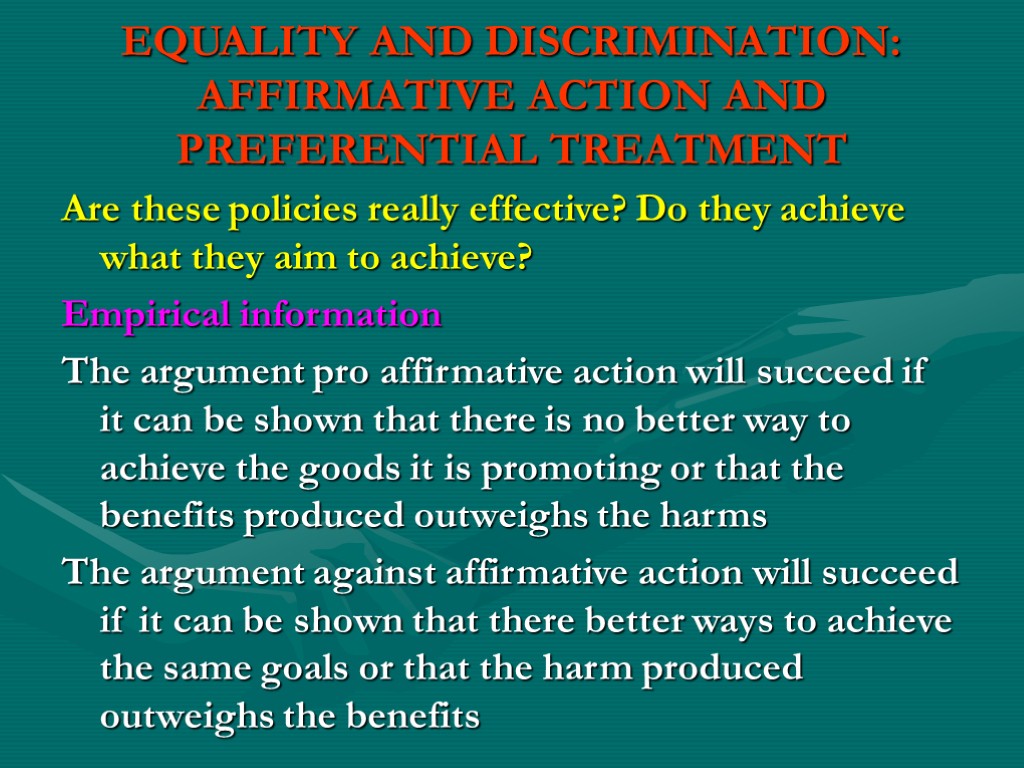 EQUALITY AND DISCRIMINATION: AFFIRMATIVE ACTION AND PREFERENTIAL TREATMENT

Are these policies really effective? Do they achieve what they aim to achieve?

Empirical information

The argument pro affirmative action will succeed if it can be shown that there is no better way to achieve the goods it is promoting or that the benefits produced outweighs the harms

The argument against affirmative action will succeed if it can be shown that there better ways to achieve the same goals or that the harm produced outweighs the benefits